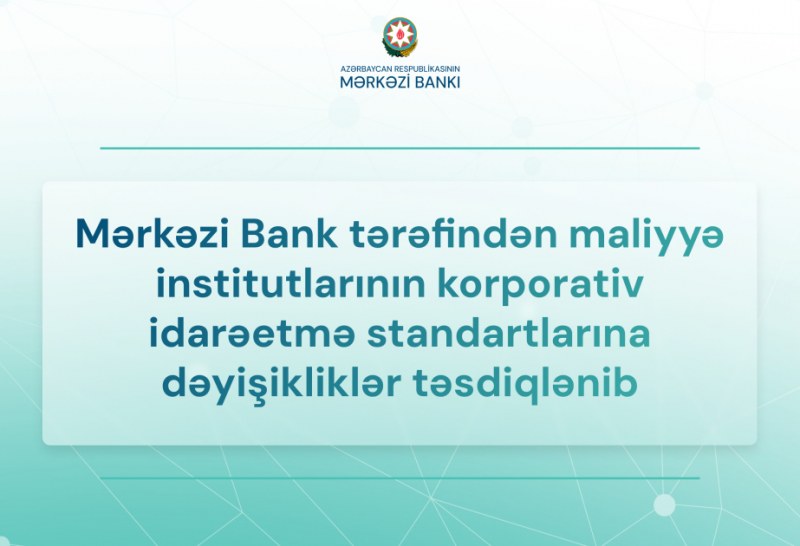 AZƏRBAYCAN RESPUBLİKASININ
MƏRKƏZİ BANKI

Mərkəzi Bank tərəfindən maliyyə institutlarının korporativ idarəetmə standartlarına dəyişikliklər təsdiqlənib